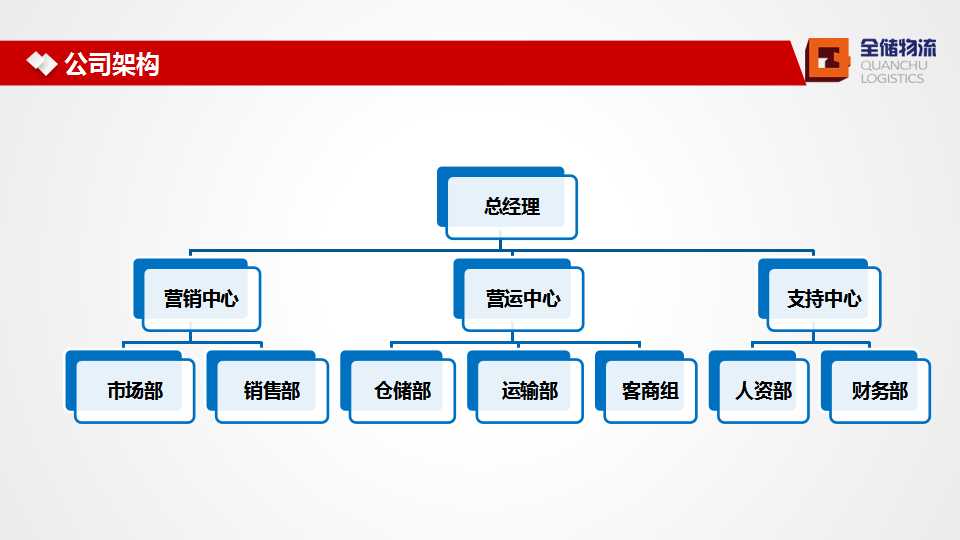 公司架构

全储物流
QUANCHU
LOGISTICS

总经理

营销中心
营运中心
支持中心

市场部
销售部
仓储部
运输部
客商组
人资部
财务部